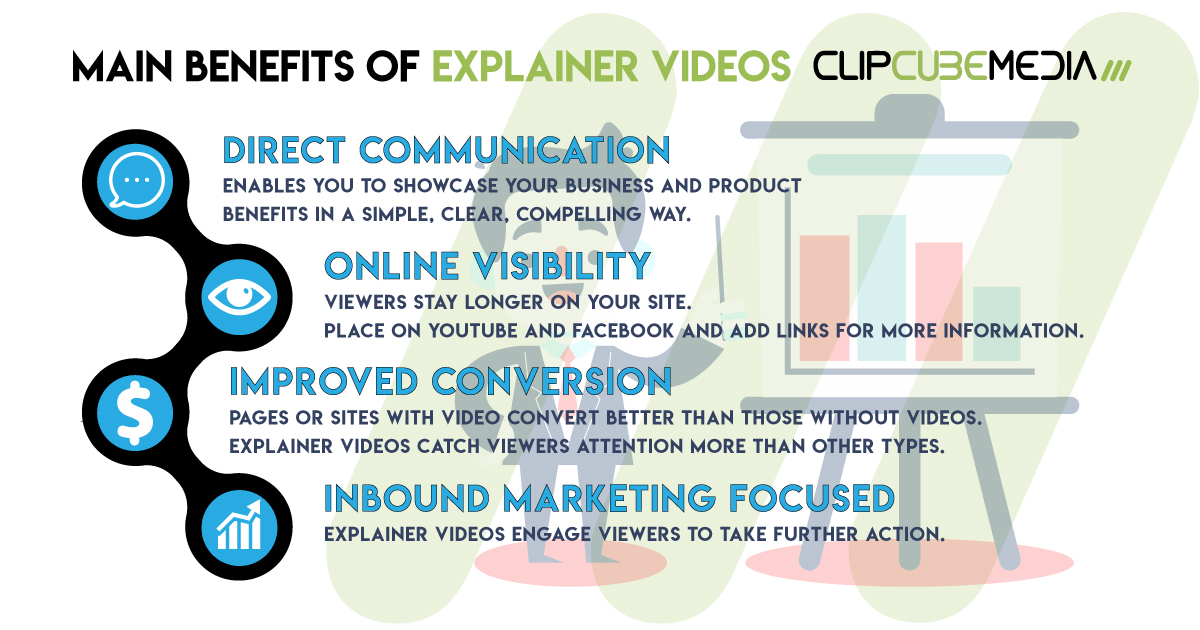 MAIN BENEFITS OF EXPLAINER VIDEOS CLIPCUBEMEDIA

DIRECT COMMUNICATION
ENABLES YOU TO SHOWCASE YOUR BUSINESS AND PRODUCT BENEFITS IN A SIMPLE, CLEAR, COMPELLING WAY.

ONLINE VISIBILITY
VIEWERS STAY LONGER ON YOUR SITE.
PLACE ON YOUTUBE AND FACEBOOK AND ADD LINKS FOR MORE INFORMATION.

IMPROVED CONVERSION
PAGES OR SITES WITH VIDEO CONVERT BETTER THAN THOSE WITHOUT VIDEOS.
EXPLAINER VIDEOS CATCH VIEWERS ATTENTION MORE THAN OTHER TYPES.

INBOUND MARKETING FOCUSED
EXPLAINER VIDEOS ENGAGE VIEWERS TO TAKE FURTHER ACTION.